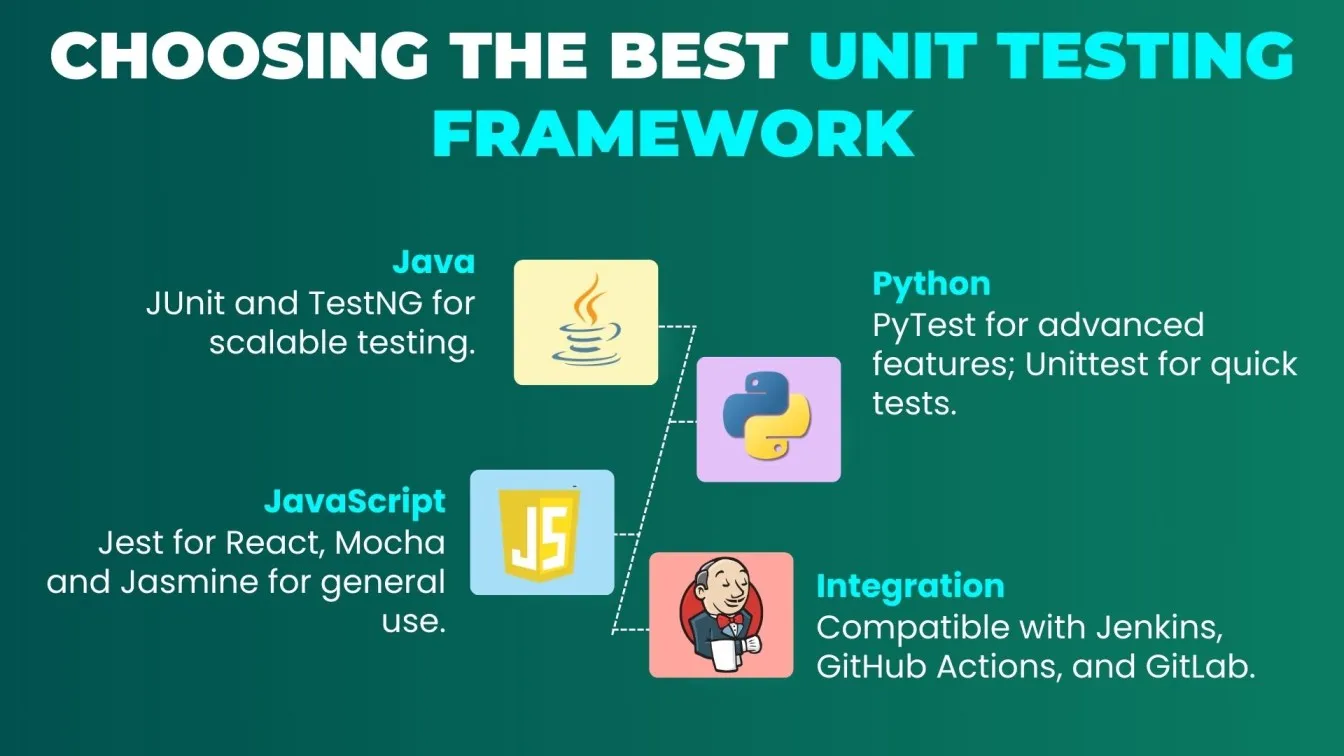 CHOOSING THE BEST UNIT TESTING FRAMEWORK

Java
JUnit and TestNG for scalable testing.

Python
PyTest for advanced features; Unittest for quick tests.

JavaScript
Jest for React, Mocha and Jasmine for general use.

JS

Integration
Compatible with Jenkins, GitHub Actions, and GitLab.